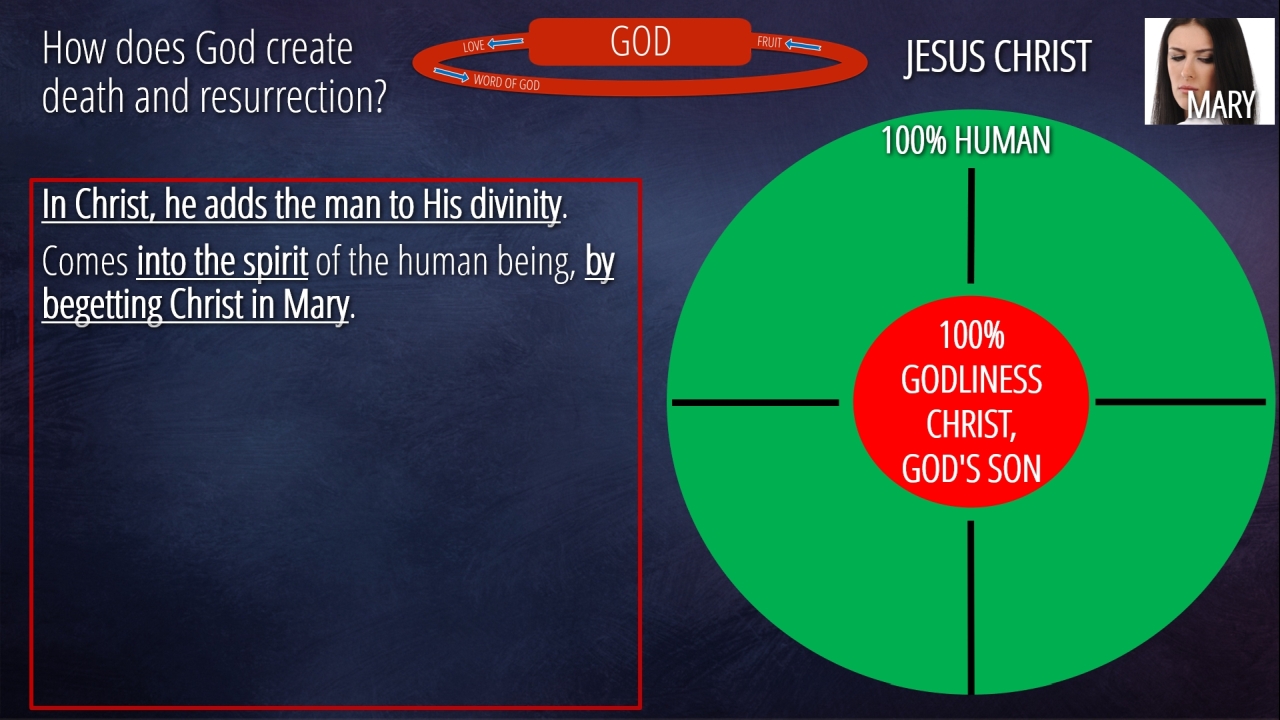 How does God create death and resurrection?

LOVE
GOD
FRUIT
WORD OF GOD

JESUS CHRIST

MARY

In Christ, he adds the man to His divinity.

Comes into the spirit of the human being, by begetting Christ in Mary.

100% HUMAN

100% GODLINESS CHRIST, GOD'S SON